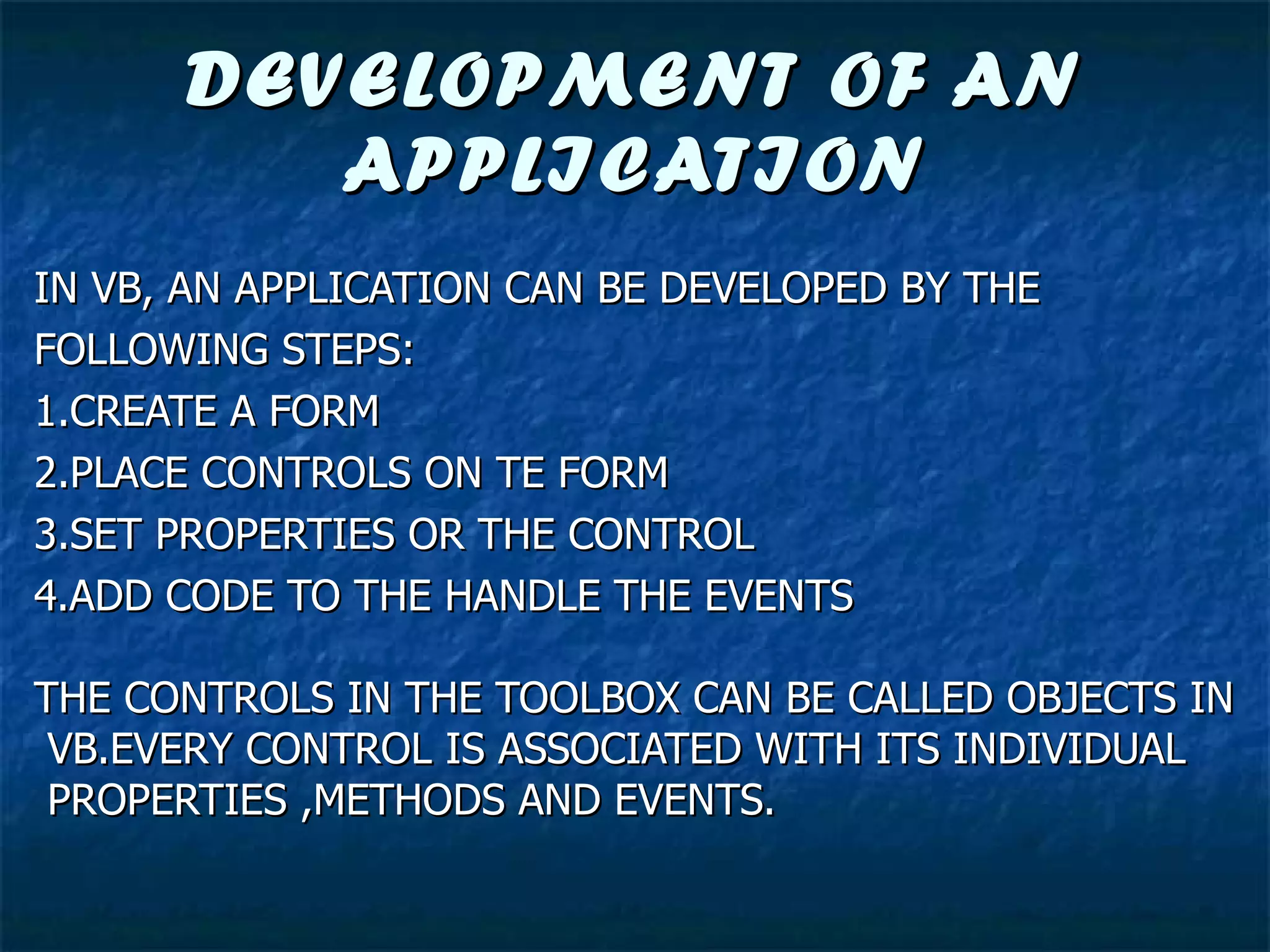 DEVELOPMENT OF AN APPLICATION

IN VB, AN APPLICATION CAN BE DEVELOPED BY THE FOLLOWING STEPS:
1.CREATE A FORM
2.PLACE CONTROLS ON TE FORM
3.SET PROPERTIES OR THE CONTROL
4.ADD CODE TO THE HANDLE THE EVENTS

THE CONTROLS IN THE TOOLBOX CAN BE CALLED OBJECTS IN VB.EVERY CONTROL IS ASSOCIATED WITH ITS INDIVIDUAL PROPERTIES ,METHODS AND EVENTS.